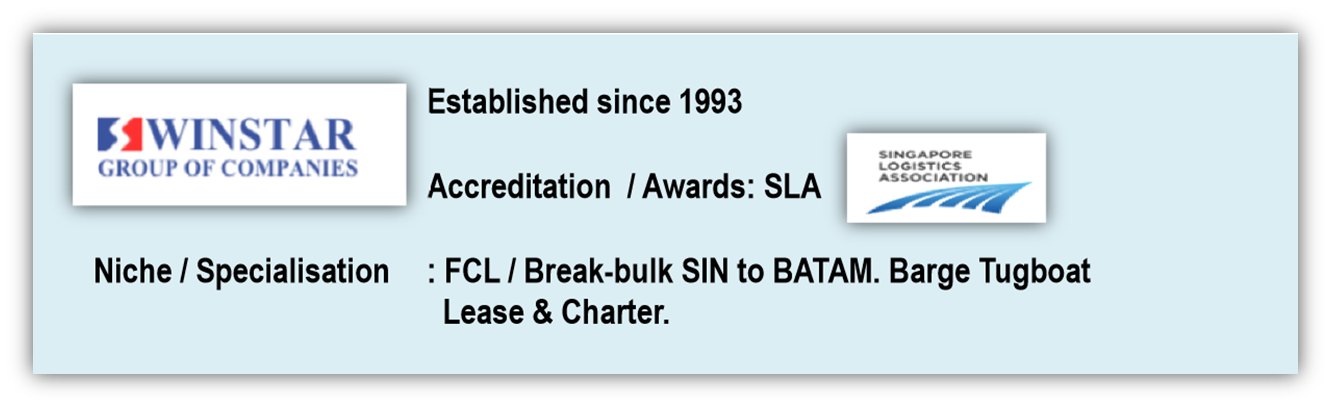 WINSTAR
GROUP OF COMPANIES

Established since 1993

Accreditation / Awards: SLA

SINGAPORE
LOGISTICS
ASSOCIATION

Niche / Specialisation : FCL / Break-bulk SIN to BATAM. Barge Tugboat Lease & Charter.